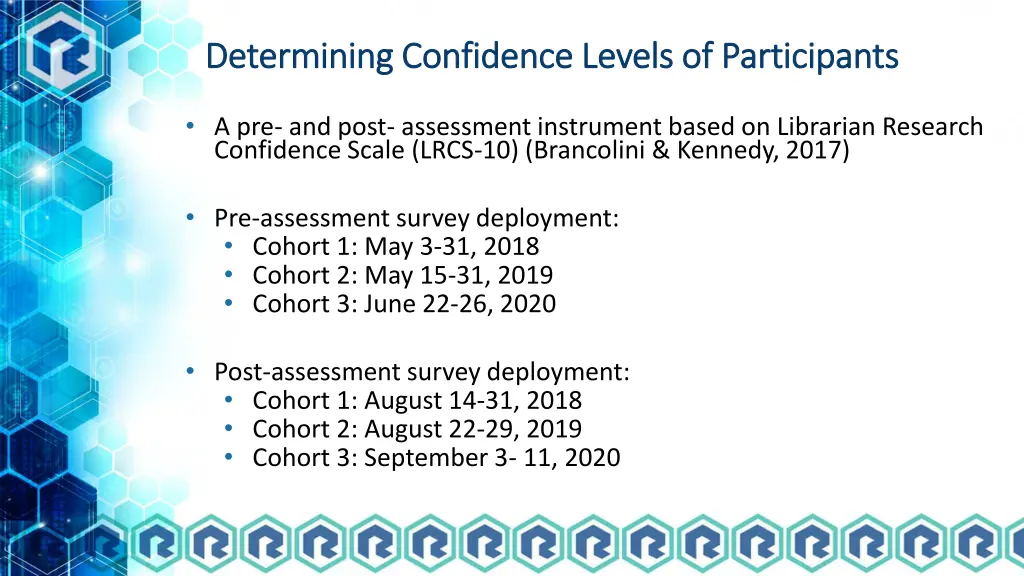 Determining Confidence Levels of Participants

• A pre- and post- assessment instrument based on Librarian Research Confidence Scale (LRCS-10) (Brancolini & Kennedy, 2017)

• Pre-assessment survey deployment:
  • Cohort 1: May 3-31, 2018
  • Cohort 2: May 15-31, 2019
  • Cohort 3: June 22-26, 2020

• Post-assessment survey deployment:
  • Cohort 1: August 14-31, 2018
  • Cohort 2: August 22-29, 2019
  • Cohort 3: September 3- 11, 2020